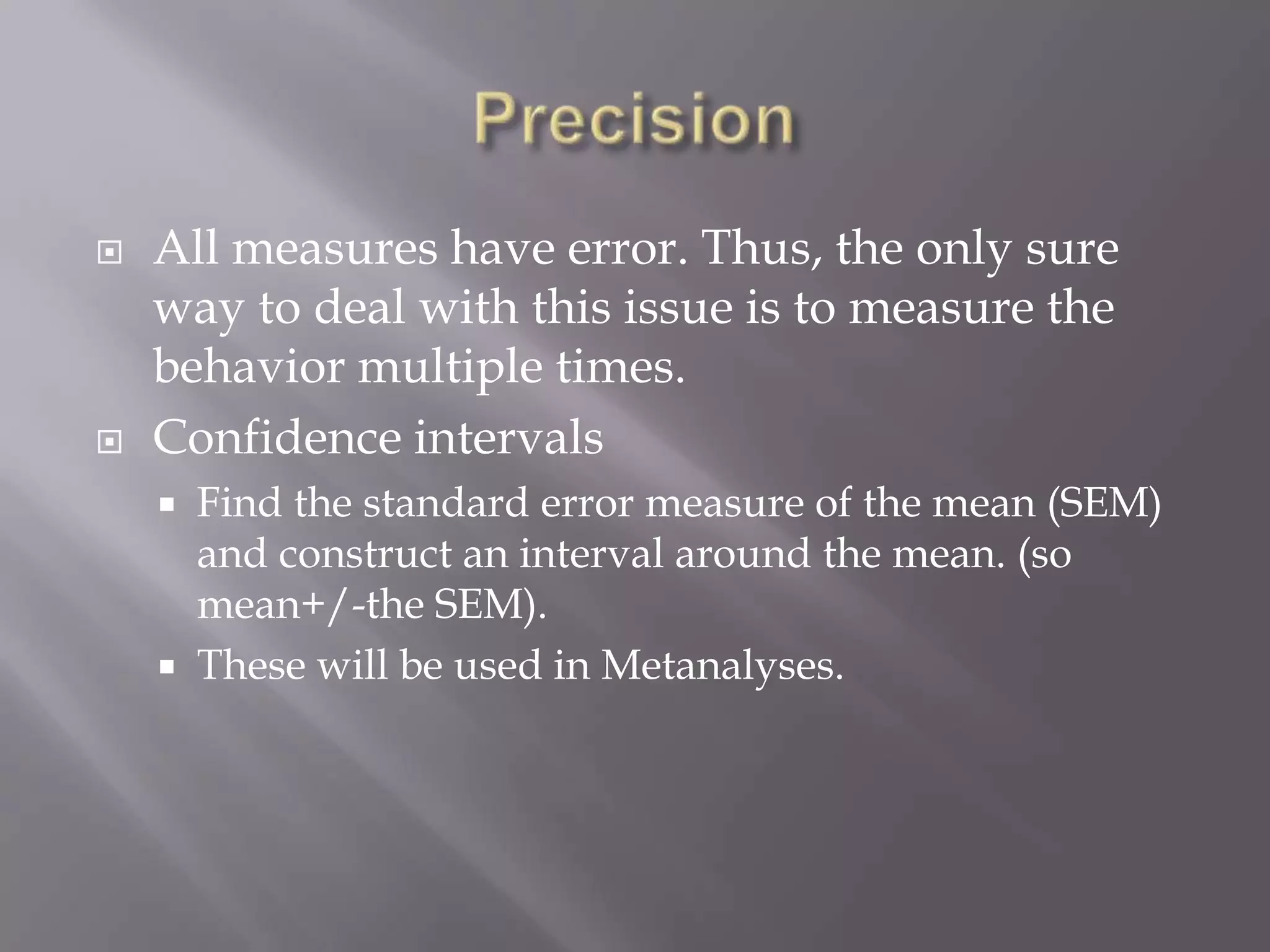 Precision

All measures have error. Thus, the only sure way to deal with this issue is to measure the behavior multiple times.

Confidence intervals

Find the standard error measure of the mean (SEM) and construct an interval around the mean. (so mean+/-the SEM).

These will be used in Metanalyses.